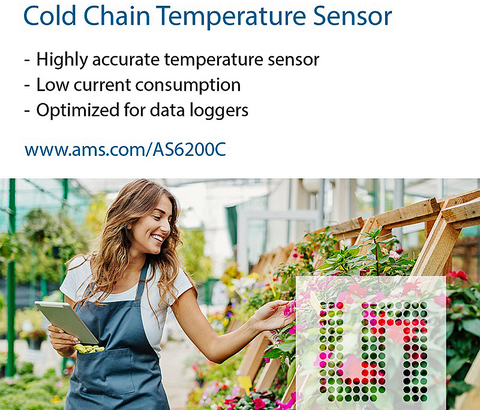 Cold Chain Temperature Sensor

- Highly accurate temperature sensor
- Low current consumption
- Optimized for data loggers

www.ams.com/AS6200C